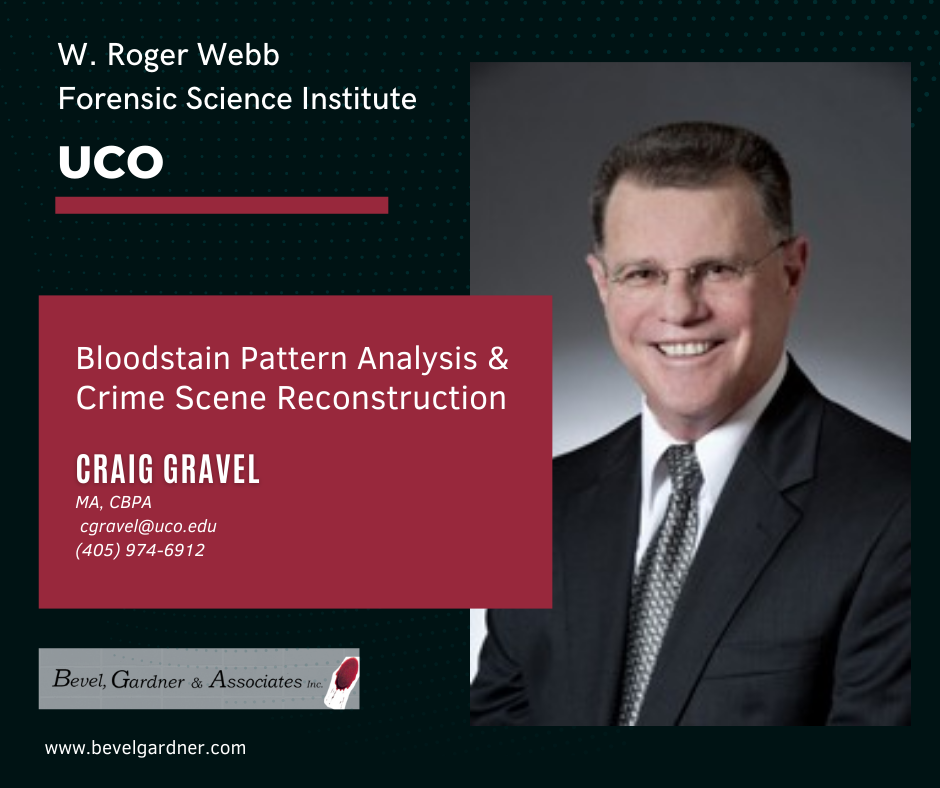 W. Roger Webb
Forensic Science Institute

UCO

Bloodstain Pattern Analysis & Crime Scene Reconstruction

CRAIG GRAVEL

MA, CBPA
cgravel@uco.edu
(405) 974-6912

Bevel, Gardner & Associates Inc.

www.bevelgardner.com